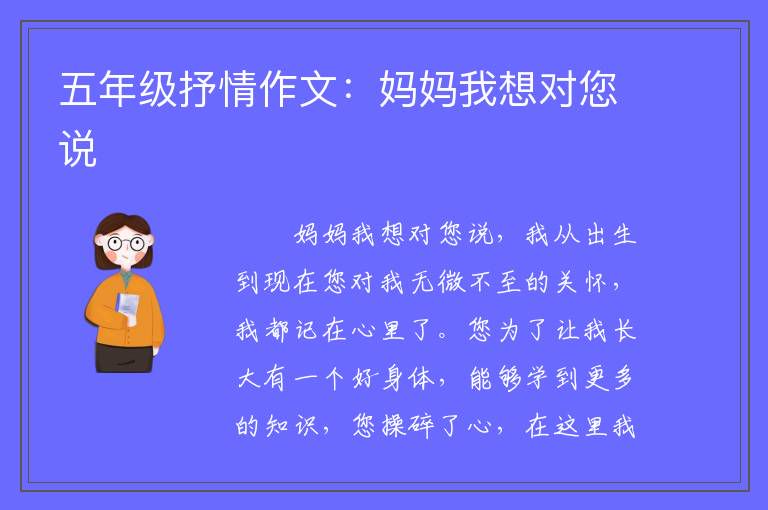 五年级抒情作文：妈妈我想对您说

妈妈我想对您说，我从出生到现在您对我无微不至的关怀，我都记在心里了。您为了让我长大有一个好身体，能够学到更多的知识，您操碎了心，在这里我